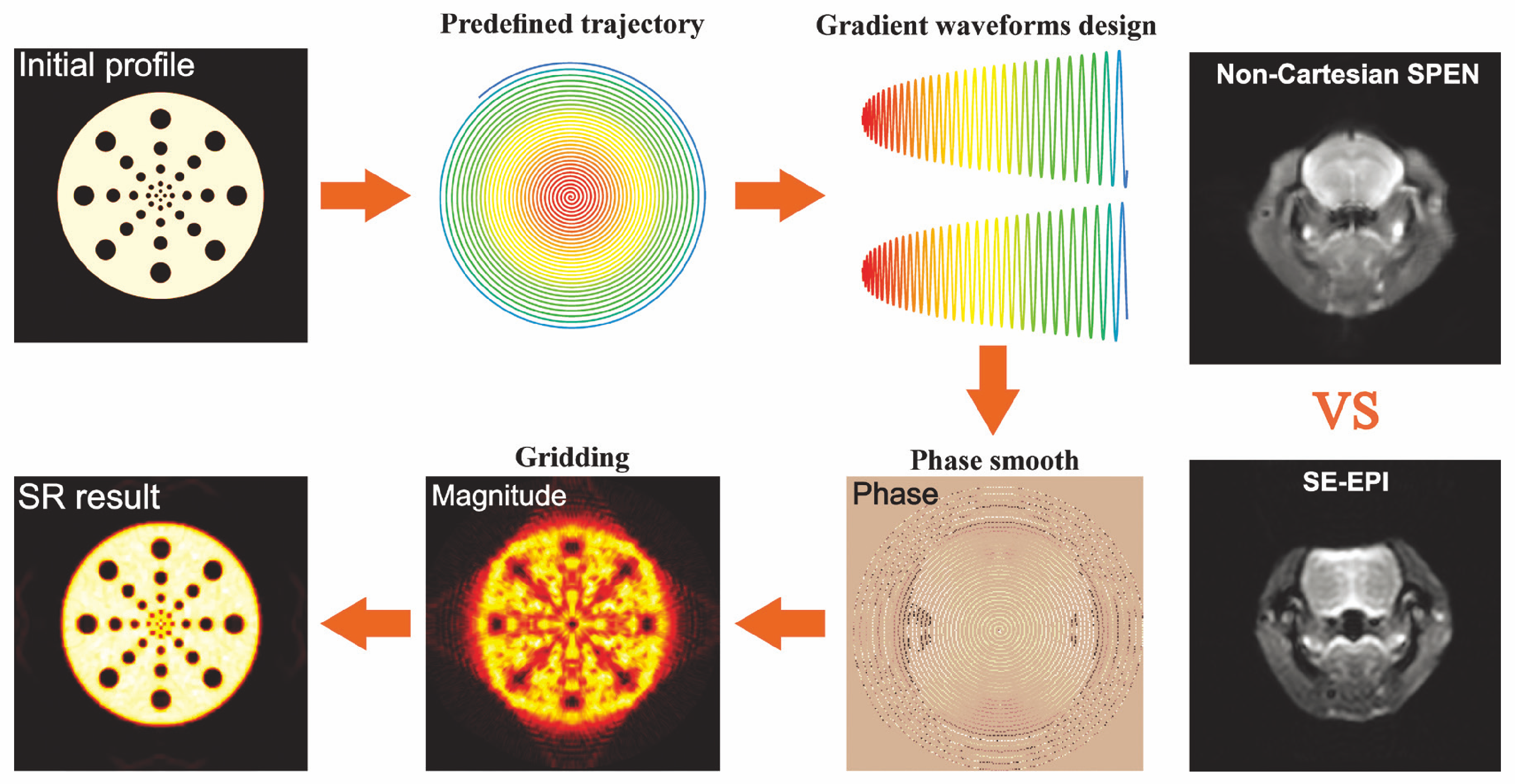 Initial profile

Predefined trajectory

Gradient waveforms design

Non-Cartesian SPEN

VS

SE-EPI

Phase smooth

Phase

Gridding

Magnitude

SR result